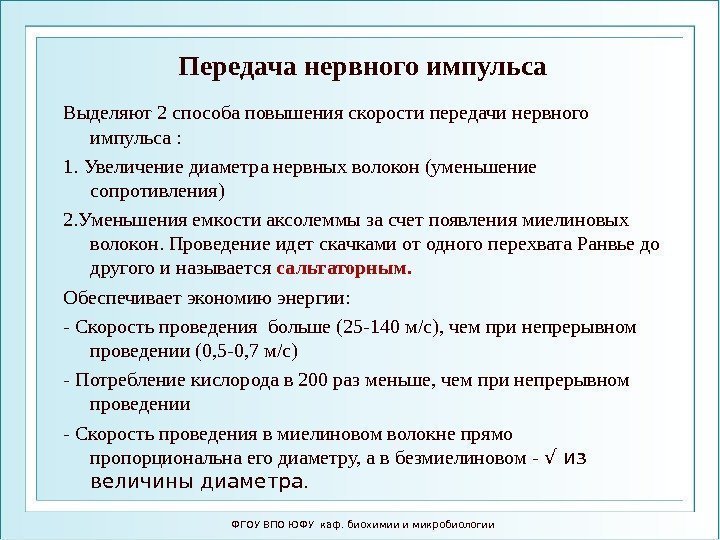 Передача нервного импульса

Выделяют 2 способа повышения скорости передачи нервного импульса :

1. Увеличение диаметра нервных волокон (уменьшение сопротивления)

2.Уменьшения емкости аксолеммы за счет появления миелиновых волокон. Проведение идет скачками от одного перехвата Ранвье до другого и называется сальтаторным.

Обеспечивает экономию энергии:

- Скорость проведения больше (25-140 м/с), чем при непрерывном проведении (0,5-0,7 м/с)

- Потребление кислорода в 200 раз меньше, чем при непрерывном проведении

- Скорость проведения в миелиновом волокне прямо пропорциональна его диаметру, а в безмиелиновом - √ из величины диаметра.

ФГОУ ВПО ЮФУ каф. биохимии и микробиологии